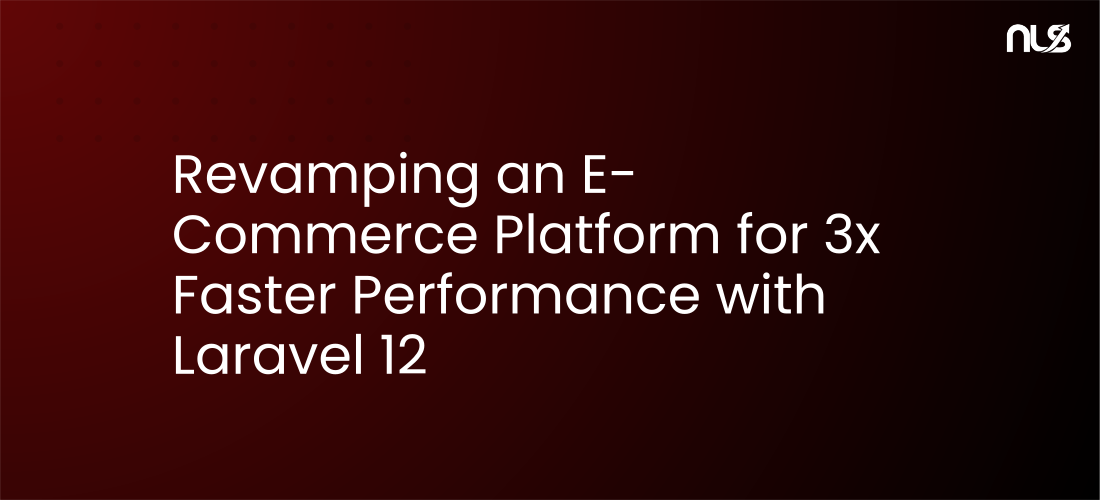 NLS

Revamping an E-Commerce Platform for 3x Faster Performance with Laravel 12